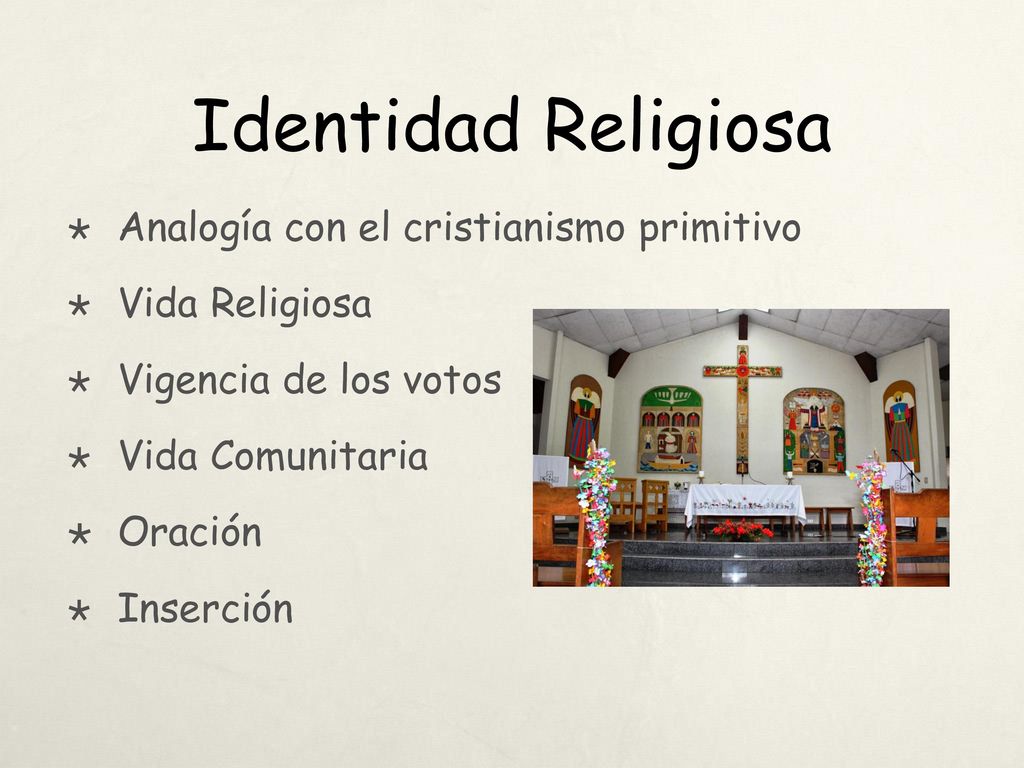 Identidad Religiosa

* Analogía con el cristianismo primitivo
* Vida Religiosa
* Vigencia de los votos
* Vida Comunitaria
* Oración
* Inserción